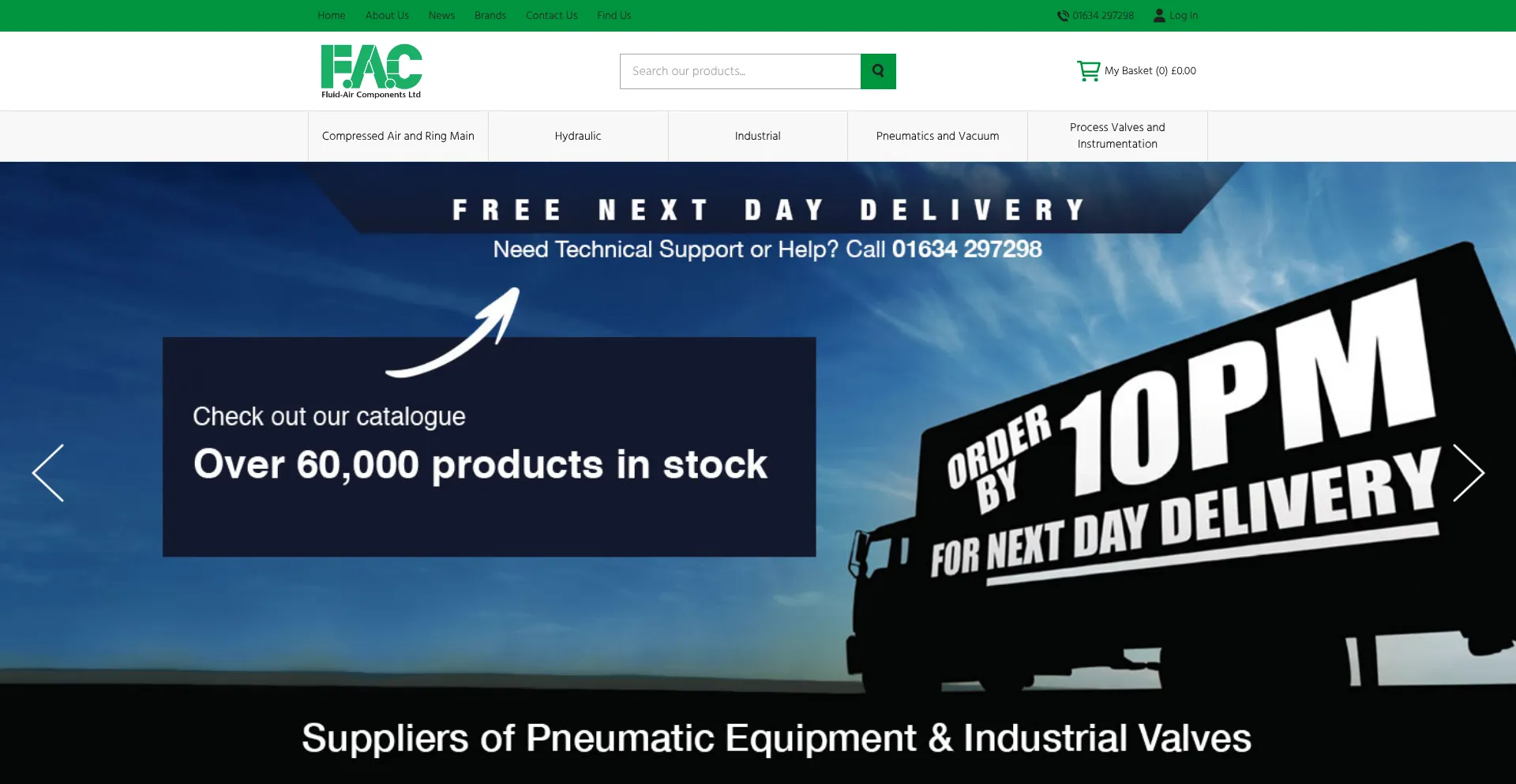 Home About Us News Brands Contact Us Find Us

01634 297298 Log In

FAC
Fluid-Air Components Ltd

Search our products...

My Basket (0) £0.00

Compressed Air and Ring Main
Hydraulic
Industrial
Pneumatics and Vacuum
Process Valves and Instrumentation

FREE NEXT DAY DELIVERY
Need Technical Support or Help? Call 01634 297298

Check out our catalogue
Over 60,000 products in stock

ORDER BY 10PM FOR NEXT DAY DELIVERY

Suppliers of Pneumatic Equipment & Industrial Valves